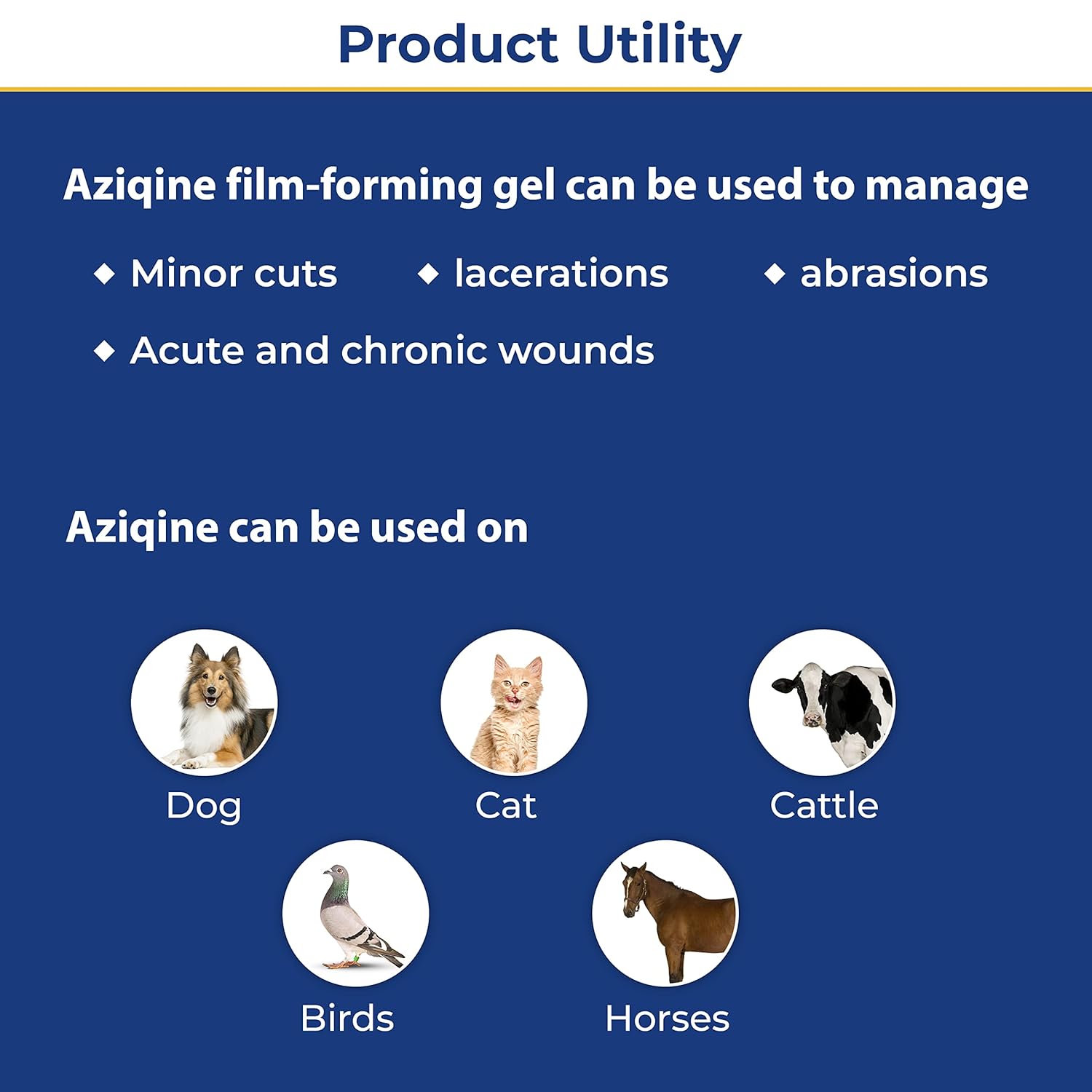 Product Utility

Aziqine film-forming gel can be used to manage

◆ Minor cuts ◆ lacerations ◆ abrasions

◆ Acute and chronic wounds

Aziqine can be used on

Dog

Cat

Cattle

Birds

Horses